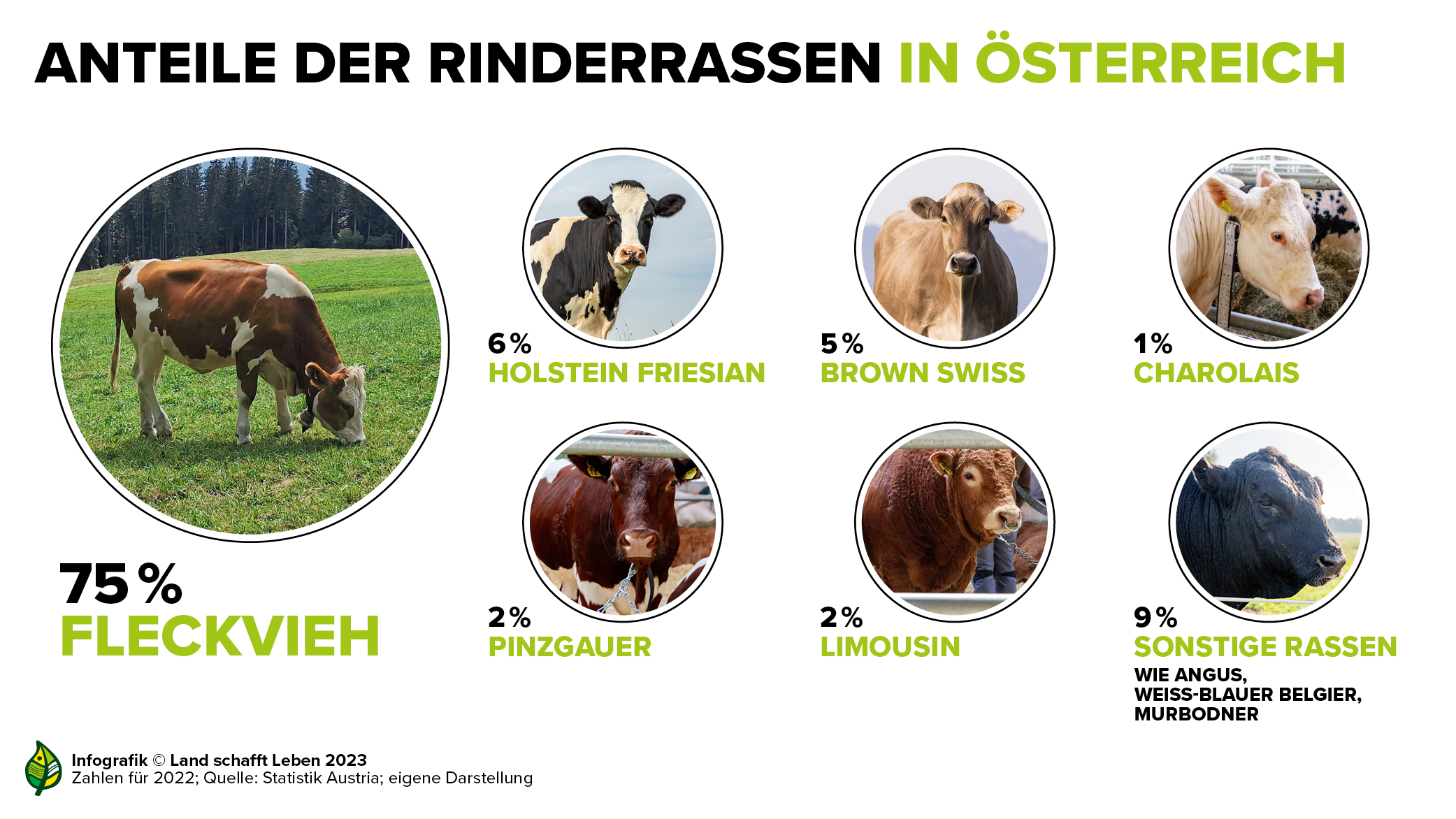 ANTEILE DER RINDERRASSEN IN ÖSTERREICH

75 %
FLECKVIEH

6 %
HOLSTEIN FRIESIAN

5 %
BROWN SWISS

1 %
CHAROLAIS

2 %
PINZGAUER

2 %
LIMOUSIN

9 %
SONSTIGE RASSEN
WIE ANGUS, WEISS-BLAUER BELGIER, MURBODNER

Infografik © Land schafft Leben 2023
Zahlen für 2022; Quelle: Statistik Austria; eigene Darstellung